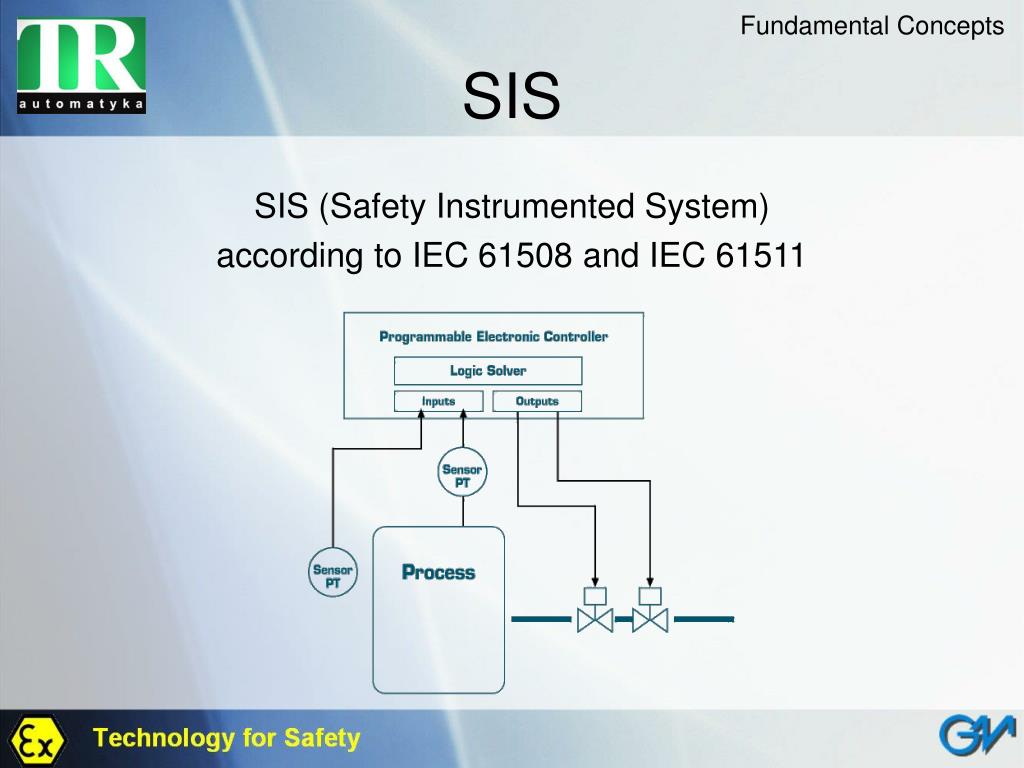 TR
automatyka

Fundamental Concepts

SIS

SIS (Safety Instrumented System)
according to IEC 61508 and IEC 61511

Programmable Electronic Controller
Logic Solver
Inputs
Outputs
Sensor PT
Sensor PT
Process

Ex
Technology for Safety
GM